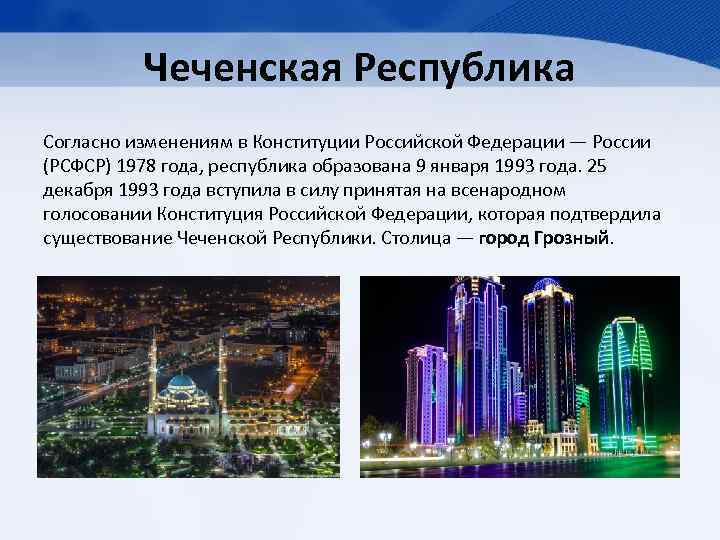 Чеченская Республика

Согласно изменениям в Конституции Российской Федерации — России (РСФСР) 1978 года, республика образована 9 января 1993 года. 25 декабря 1993 года вступила в силу принятая на всенародном голосовании Конституция Российской Федерации, которая подтвердила существование Чеченской Республики. Столица — город Грозный.